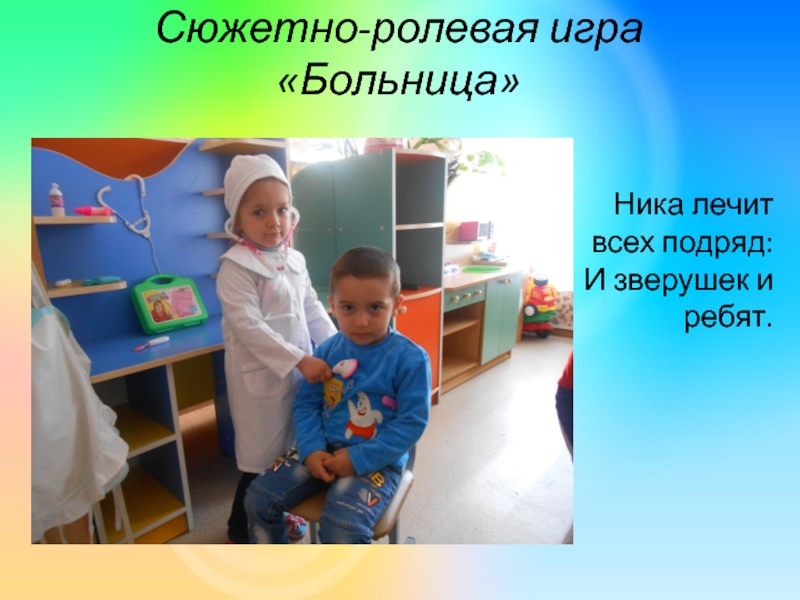 Сюжетно-ролевая игра «Больница»

Ника лечит всех подряд: И зверушек и ребят.